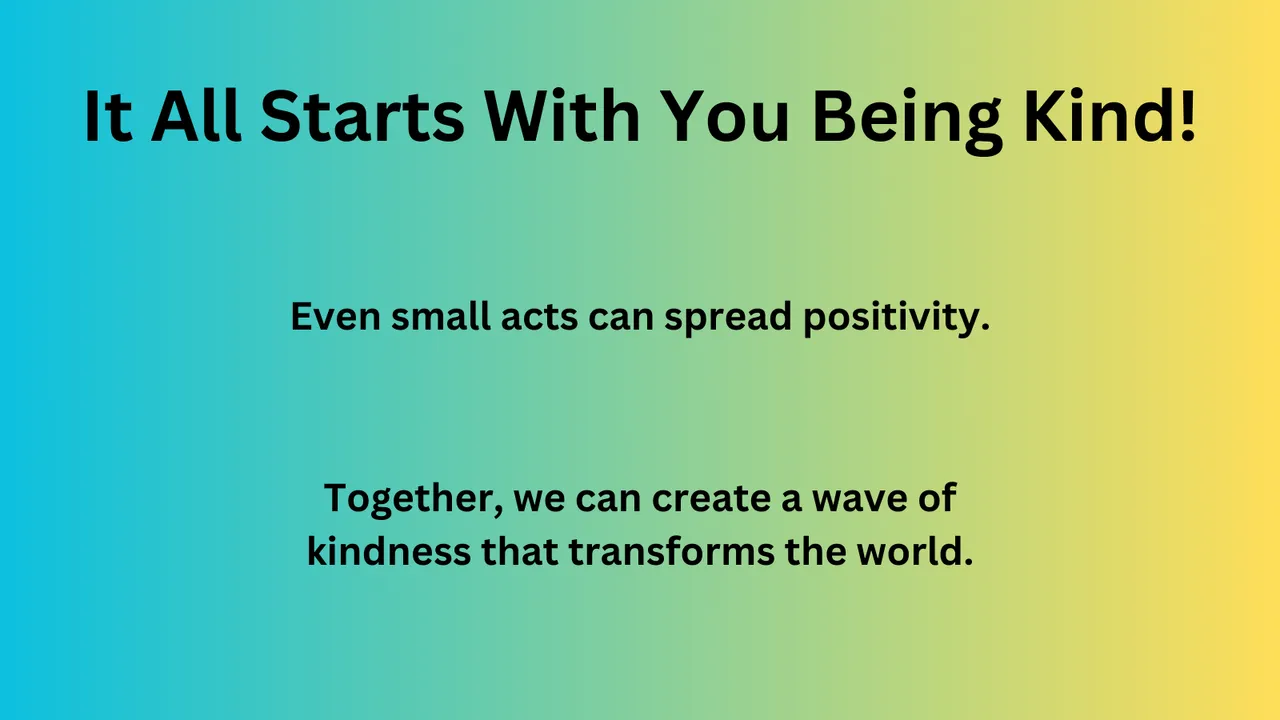 It All Starts With You Being Kind!

Even small acts can spread positivity.

Together, we can create a wave of kindness that transforms the world.